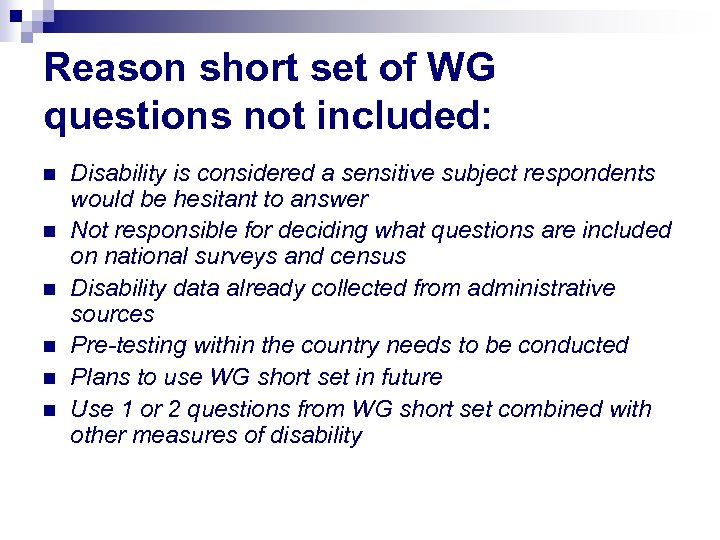 Reason short set of WG questions not included:

- Disability is considered a sensitive subject respondents would be hesitant to answer
- Not responsible for deciding what questions are included on national surveys and census
- Disability data already collected from administrative sources
- Pre-testing within the country needs to be conducted
- Plans to use WG short set in future
- Use 1 or 2 questions from WG short set combined with other measures of disability